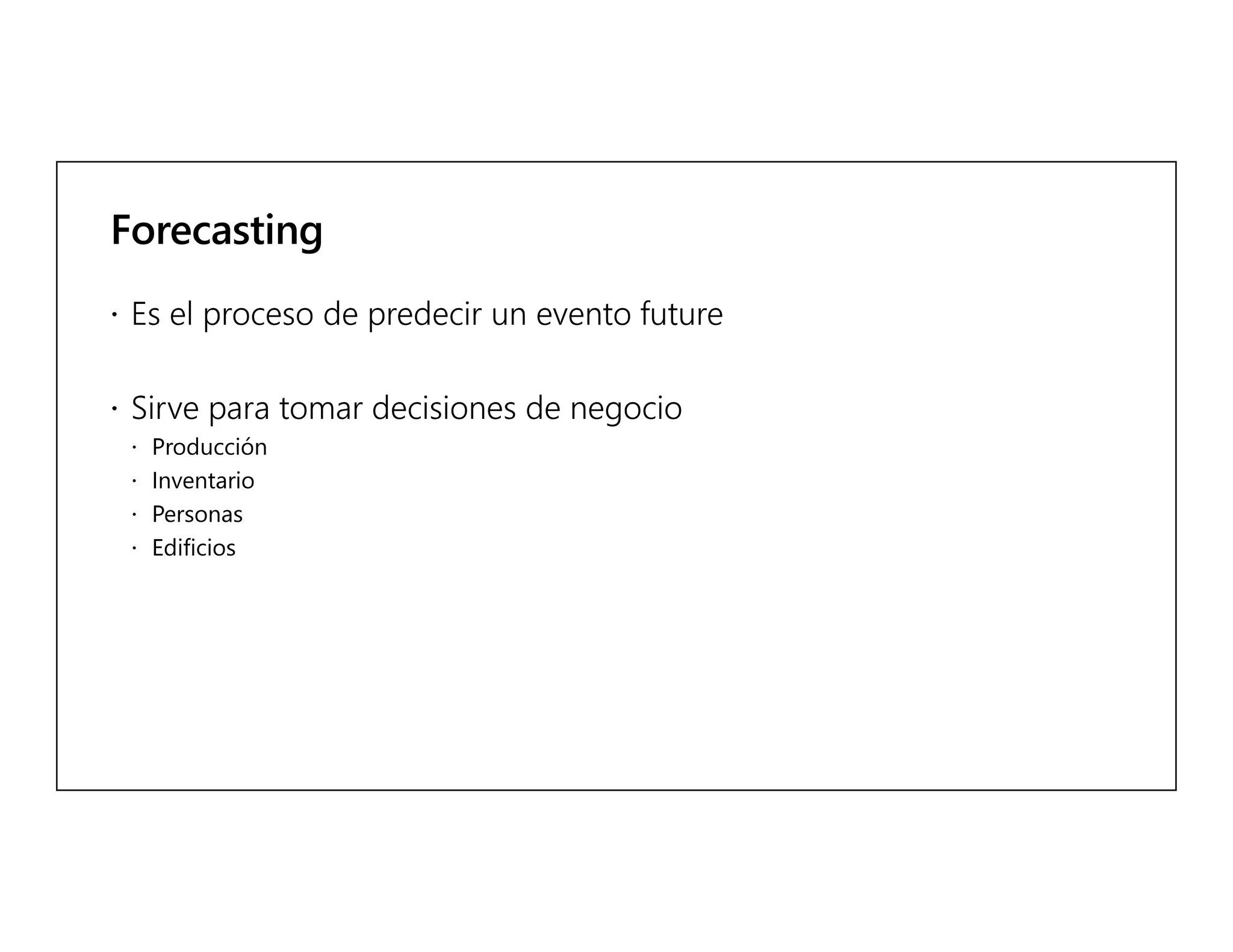 Forecasting

· Es el proceso de predecir un evento future

· Sirve para tomar decisiones de negocio
  · Producción
  · Inventario
  · Personas
  · Edificios